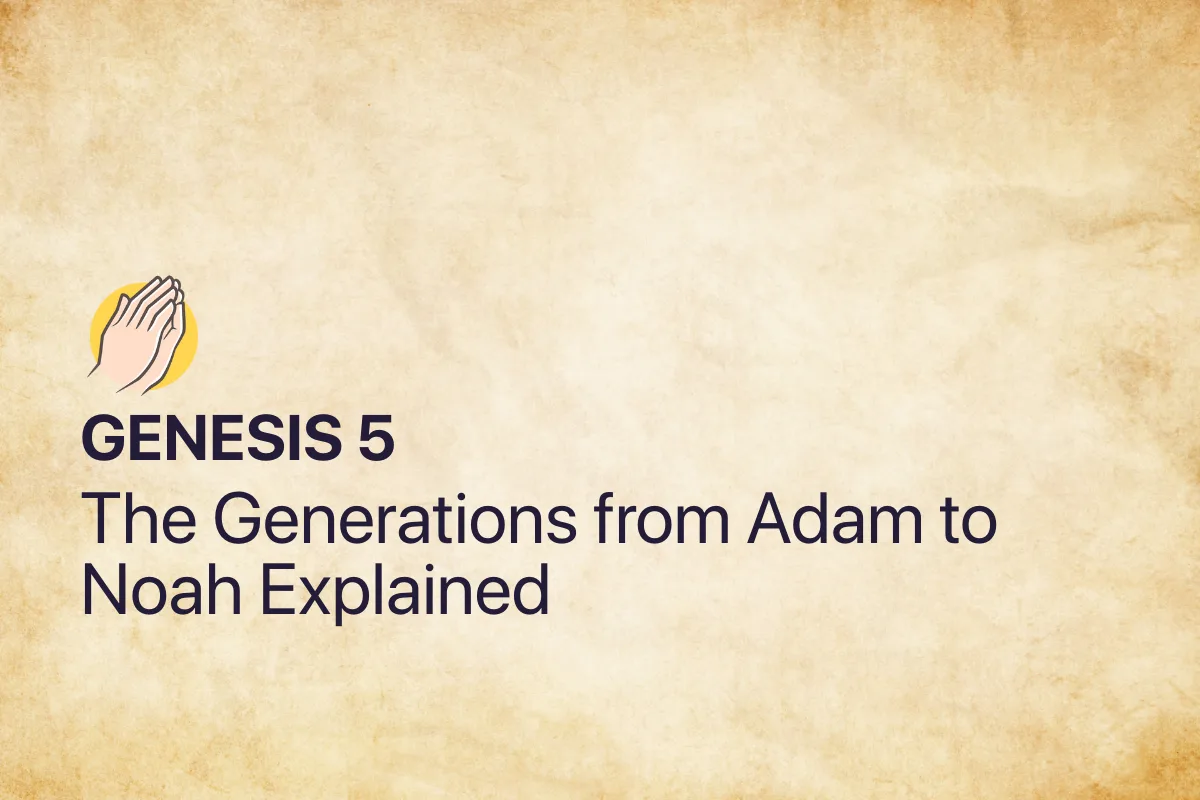 GENESIS 5

The Generations from Adam to Noah Explained